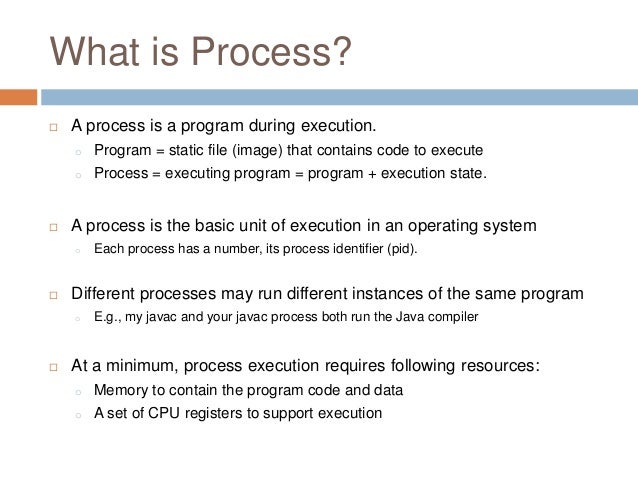 What is Process?

□ A process is a program during execution.
○ Program = static file (image) that contains code to execute
○ Process = executing program = program + execution state.

□ A process is the basic unit of execution in an operating system
○ Each process has a number, its process identifier (pid).

□ Different processes may run different instances of the same program
○ E.g., my javac and your javac process both run the Java compiler

□ At a minimum, process execution requires following resources:
○ Memory to contain the program code and data
○ A set of CPU registers to support execution